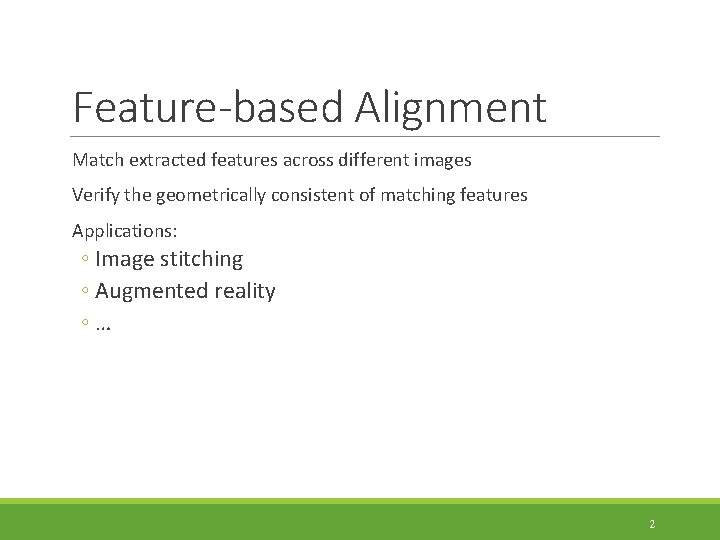 Feature-based Alignment

Match extracted features across different images

Verify the geometrically consistent of matching features

Applications:
◦ Image stitching
◦ Augmented reality
◦ …

2